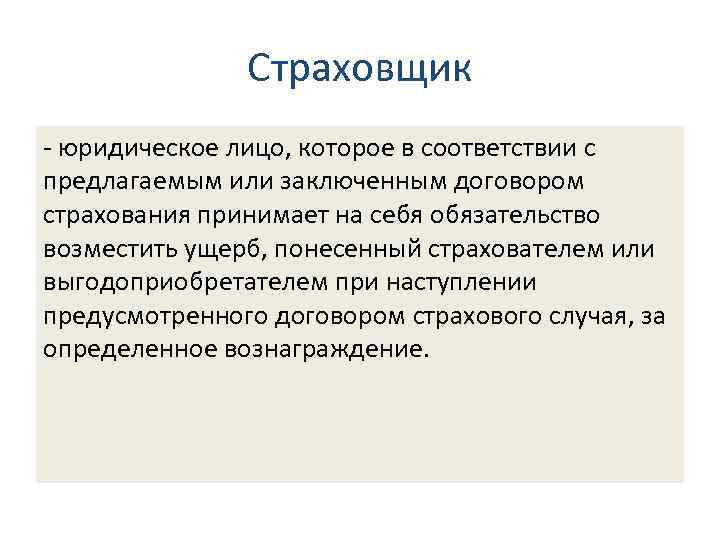 Страховщик

- юридическое лицо, которое в соответствии с предлагаемым или заключенным договором страхования принимает на себя обязательство возместить ущерб, понесенный страхователем или выгодоприобретателем при наступлении предусмотренного договором страхового случая, за определенное вознаграждение.